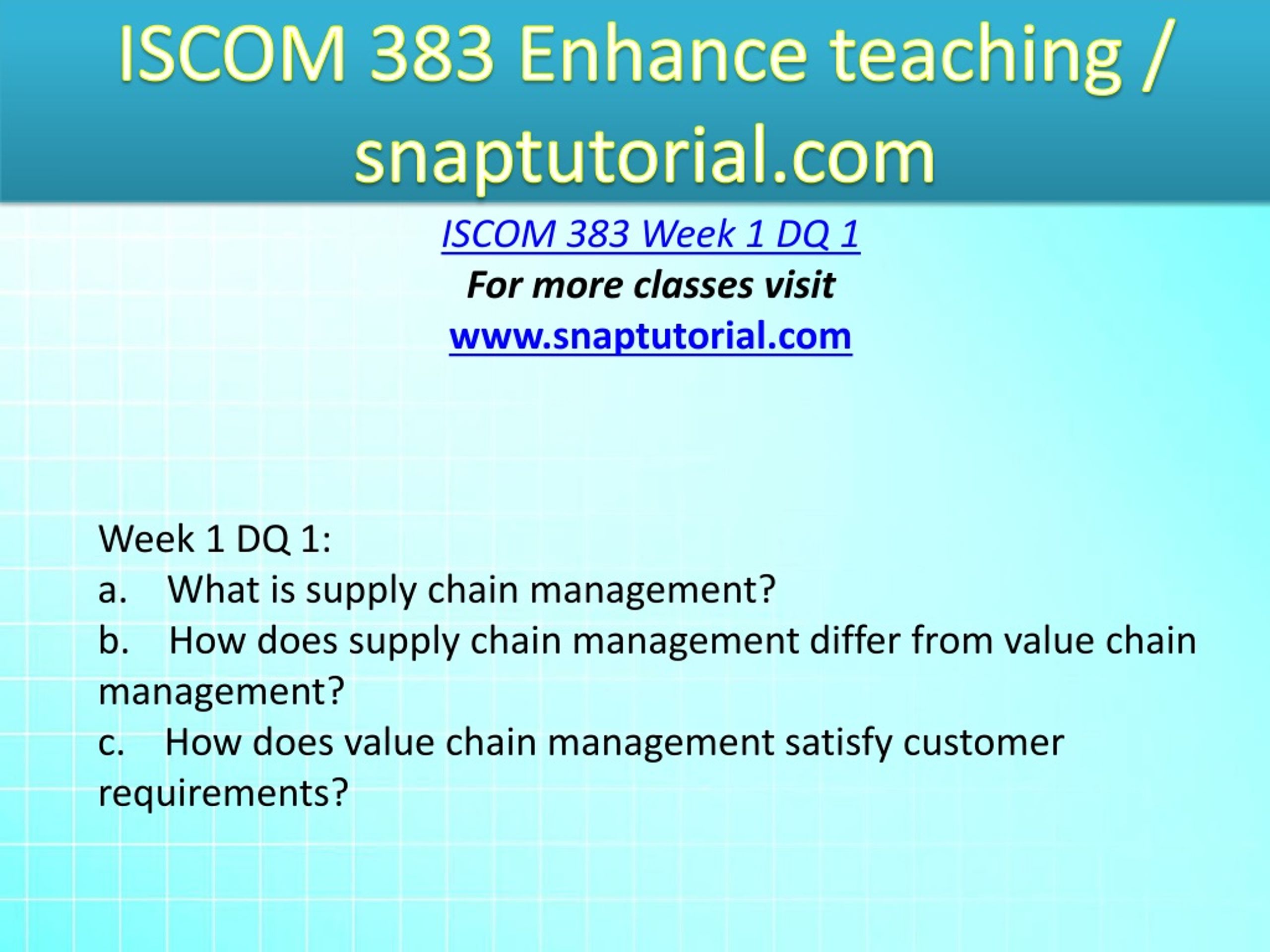 ISCOM 383 Enhance teaching / snaptutorial.com

ISCOM 383 Week 1 DQ 1
For more classes visit
www.snaptutorial.com

Week 1 DQ 1:
a. What is supply chain management?
b. How does supply chain management differ from value chain management?
c. How does value chain management satisfy customer requirements?